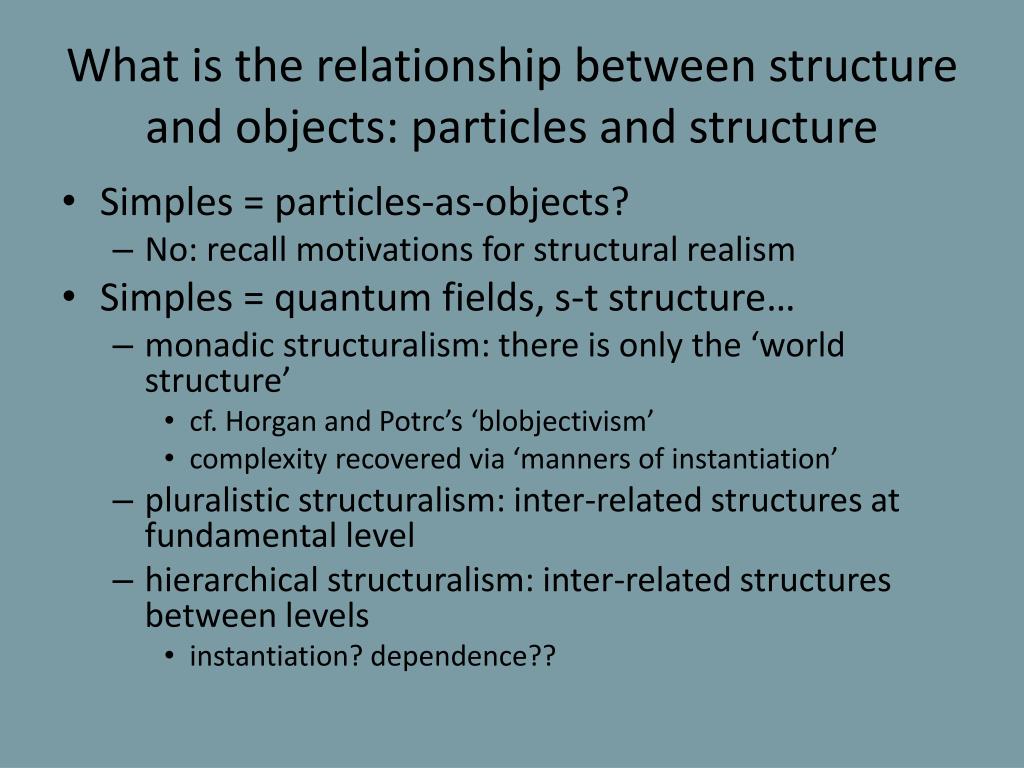 What is the relationship between structure and objects: particles and structure

• Simples = particles-as-objects?
– No: recall motivations for structural realism
• Simples = quantum fields, s-t structure…
– monadic structuralism: there is only the ‘world structure’
• cf. Horgan and Potrc’s ‘blobjectivism’
• complexity recovered via ‘manners of instantiation’
– pluralistic structuralism: inter-related structures at fundamental level
– hierarchical structuralism: inter-related structures between levels
• instantiation? dependence??